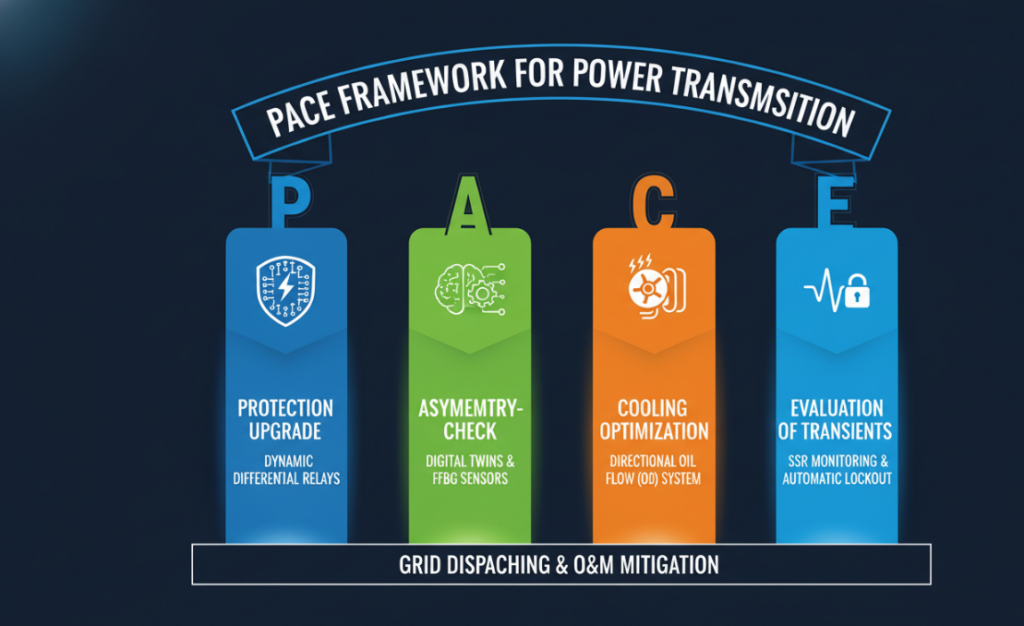 PACE FRAMEWORK FOR POWER TRANSMSITION

P

PROTECTION UPGRADE

DYNAMIC DIFFERENTIAL RELAYS

A

ASYMEMTRY-CHECK

DIGITAL TWINS & FFBG SENSORS

C

COOLING OPTIMIZATION

DIRECTIONAL OIL FLOW (OD) SYSTEM

E

EVALUATION OF TRANSIENTS

SSR MONITORING & AUTOMATIC LOCKOUT

GRID DISPACHING & O&M MITIGATION